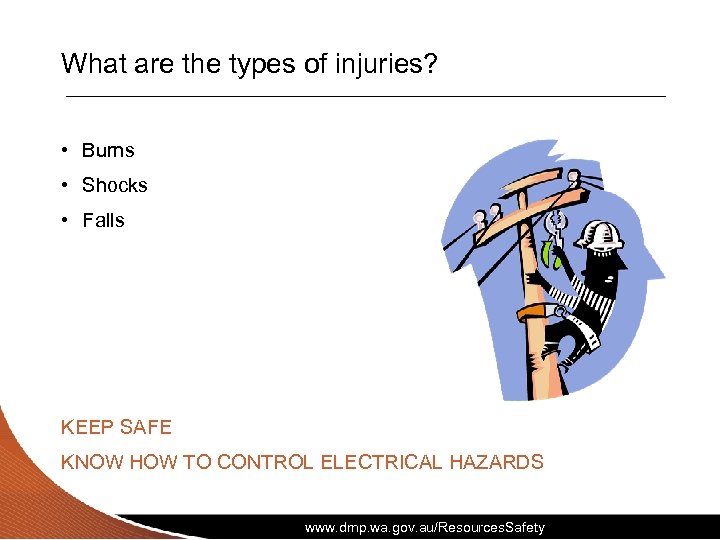 What are the types of injuries?

• Burns
• Shocks
• Falls

KEEP SAFE
KNOW HOW TO CONTROL ELECTRICAL HAZARDS

www.dmp.wa.gov.au/ResourcesSafety